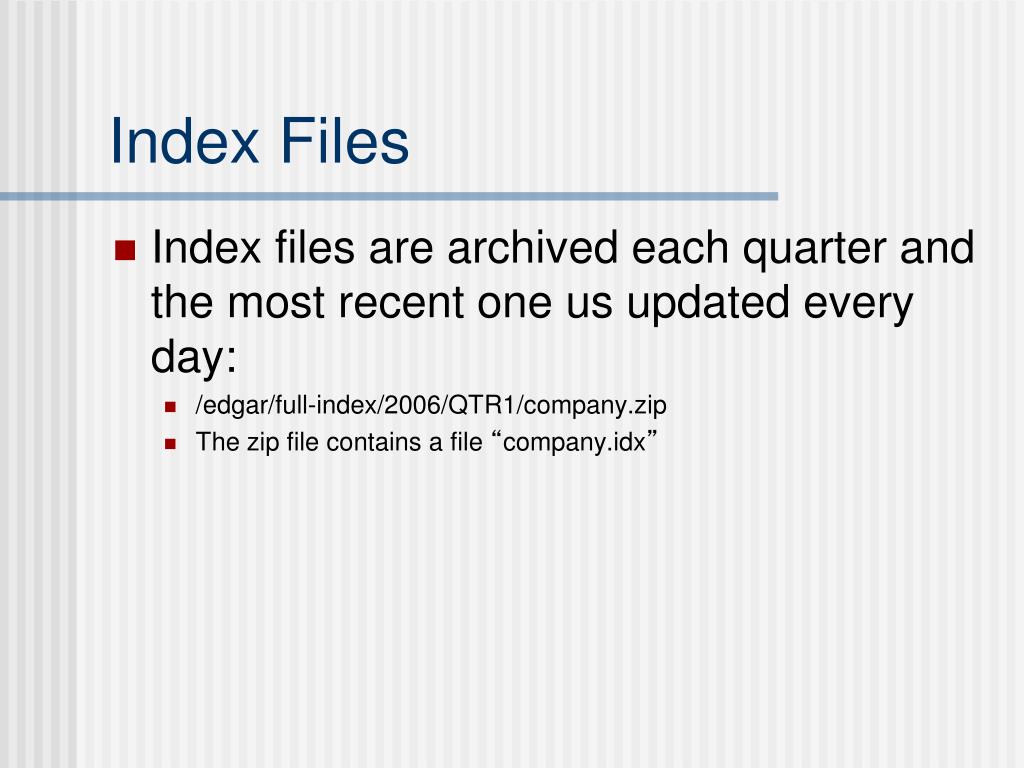 Index Files

Index files are archived each quarter and the most recent one us updated every day:

/edgar/full-index/2006/QTR1/company.zip

The zip file contains a file “company.idx”